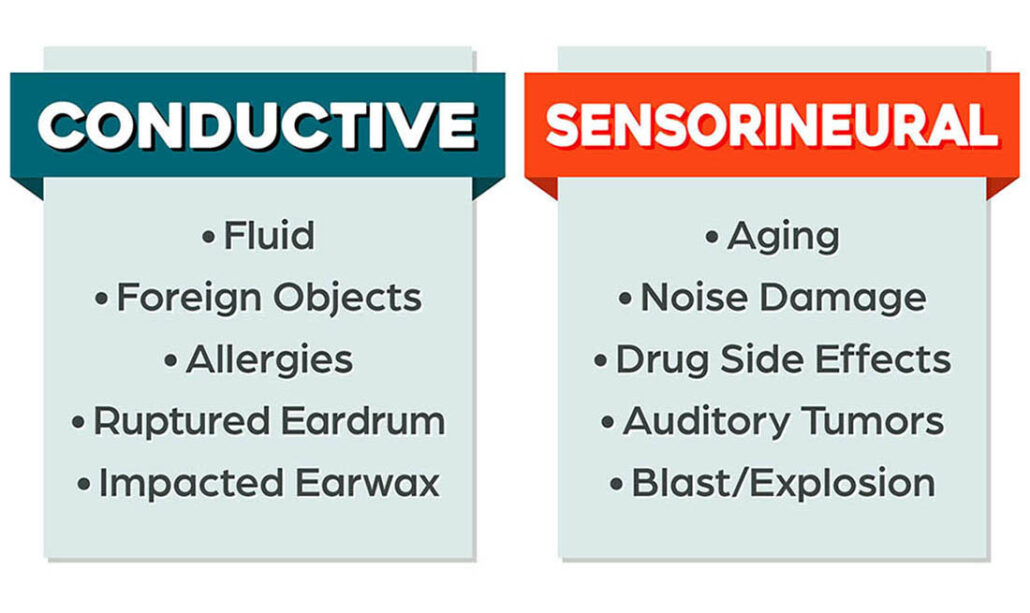 CONDUCTIVE

• Fluid
• Foreign Objects
• Allergies
• Ruptured Eardrum
• Impacted Earwax

SENSORINEURAL

• Aging
• Noise Damage
• Drug Side Effects
• Auditory Tumors
• Blast/Explosion